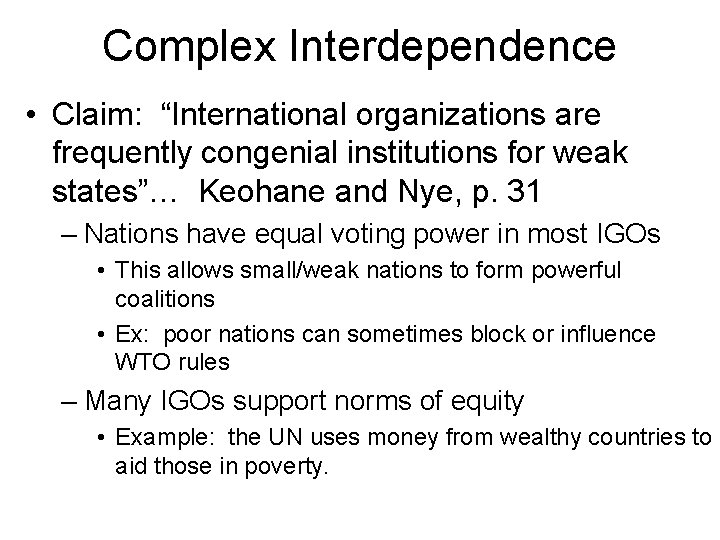 Complex Interdependence

• Claim: “International organizations are frequently congenial institutions for weak states”… Keohane and Nye, p. 31

– Nations have equal voting power in most IGOs

• This allows small/weak nations to form powerful coalitions

• Ex: poor nations can sometimes block or influence WTO rules

– Many IGOs support norms of equity

• Example: the UN uses money from wealthy countries to aid those in poverty.